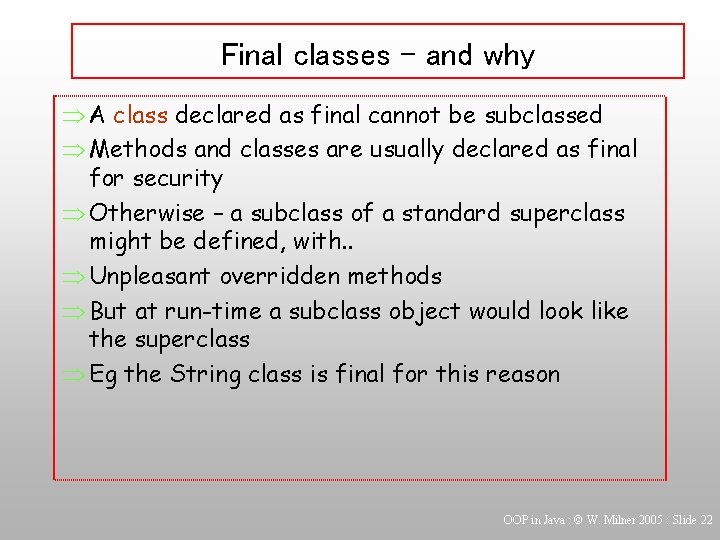 Final classes – and why

⇒ A class declared as final cannot be subclassed

⇒ Methods and classes are usually declared as final for security

⇒ Otherwise – a subclass of a standard superclass might be defined, with..

⇒ Unpleasant overridden methods

⇒ But at run-time a subclass object would look like the superclass

⇒ Eg the String class is final for this reason

OOP in Java : © W. Milner 2005 : Slide 22